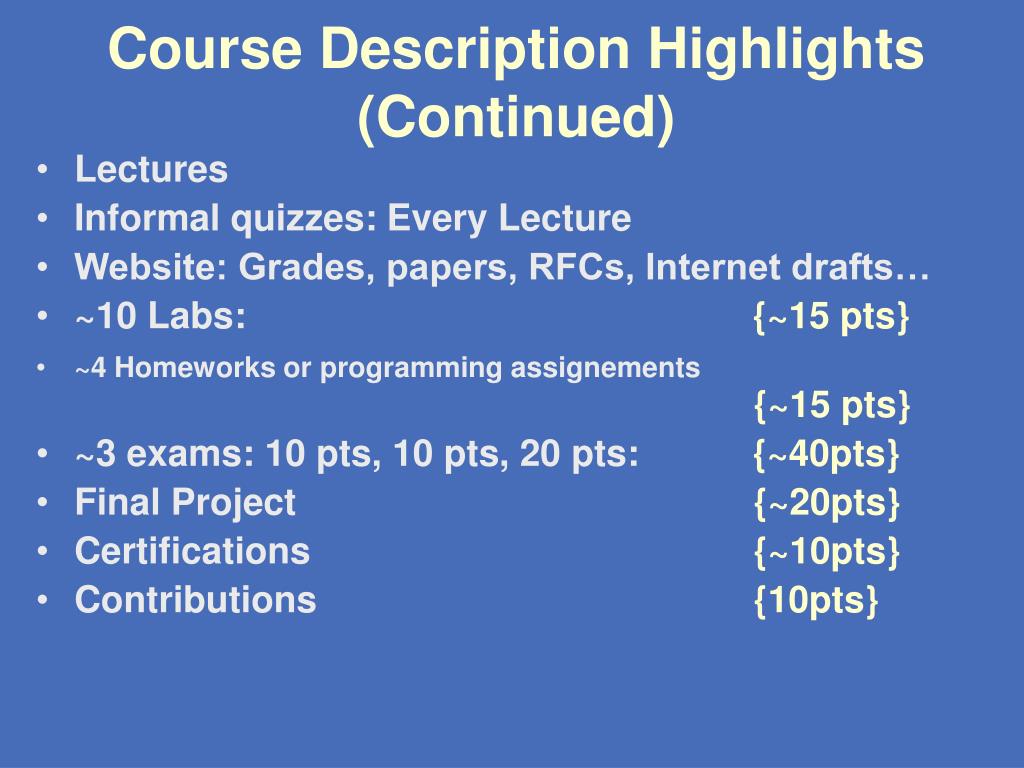 Course Description Highlights (Continued)

• Lectures
• Informal quizzes: Every Lecture
• Website: Grades, papers, RFCs, Internet drafts…
• ~10 Labs: {~15 pts}
• ~4 Homeworks or programming assignements {~15 pts}
• ~3 exams: 10 pts, 10 pts, 20 pts: {~40pts}
• Final Project {~20pts}
• Certifications {~10pts}
• Contributions {10pts}